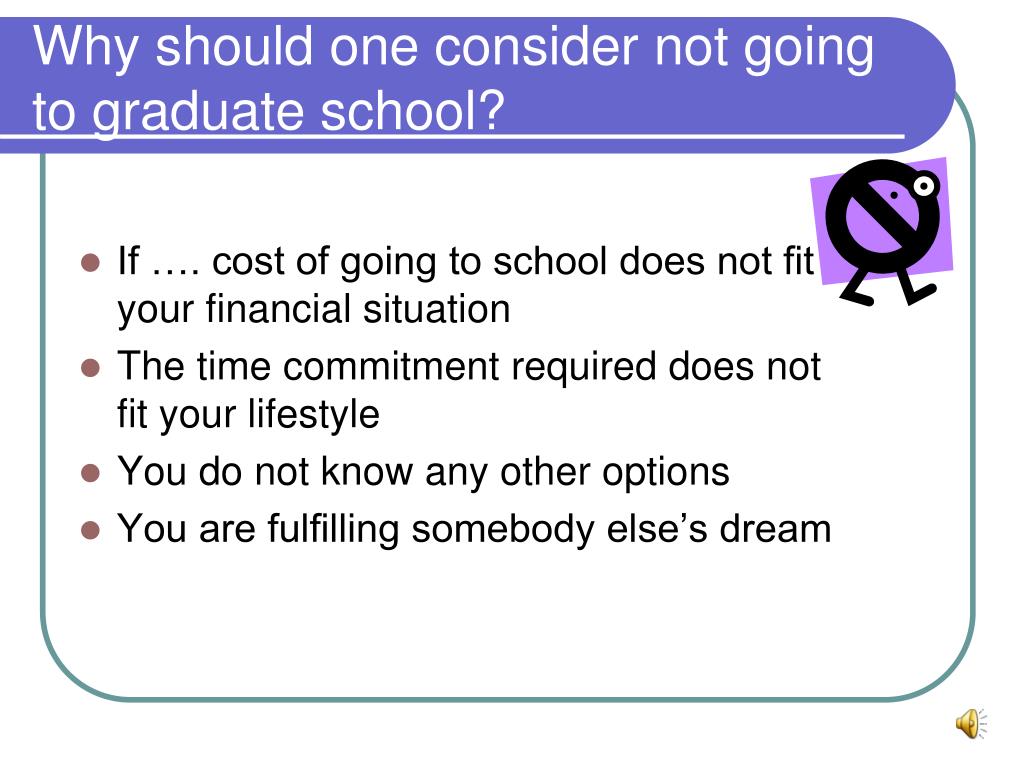 Why should one consider not going to graduate school?

- If …. cost of going to school does not fit your financial situation
- The time commitment required does not fit your lifestyle
- You do not know any other options
- You are fulfilling somebody else’s dream